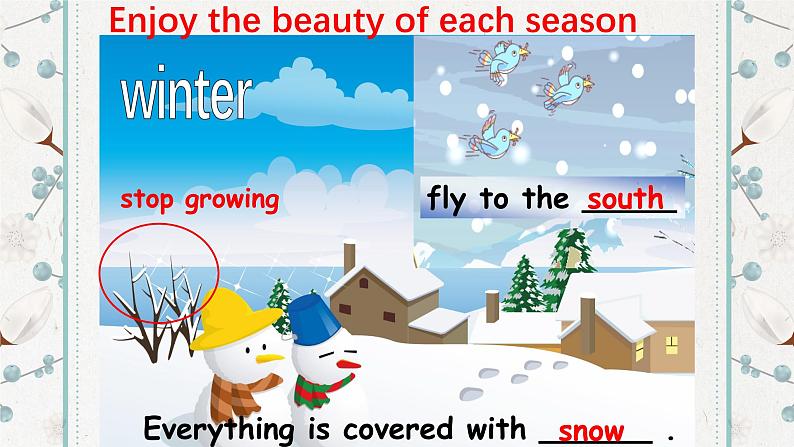 Enjoy the beauty of each season

winter

stop growing

fly to the south

Everything is covered with snow .